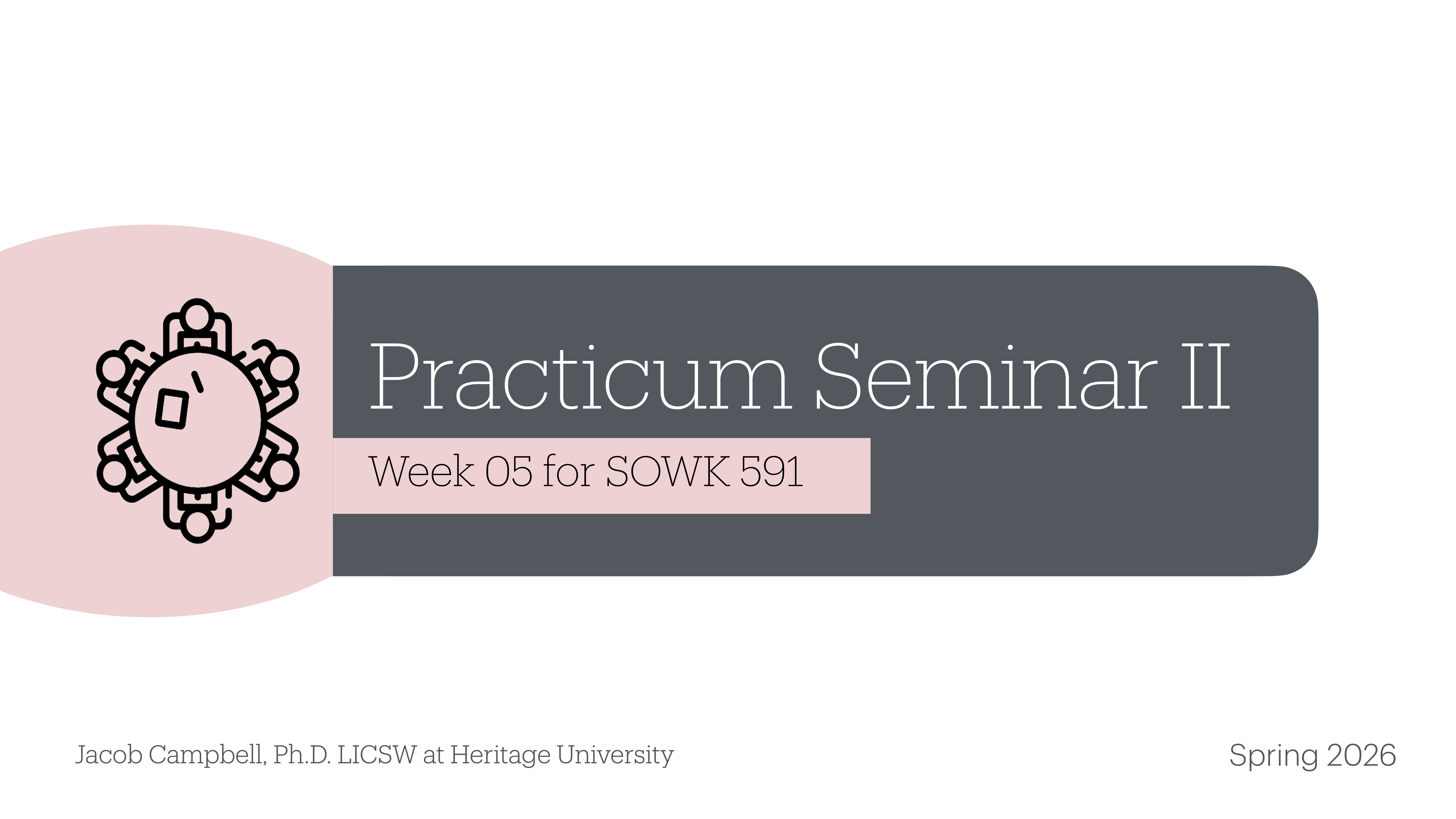 Practicum Seminar II

Week 05 for SOWK 591

Jacob Campbell, Ph.D. LICSW at Heritage University

Spring 2026